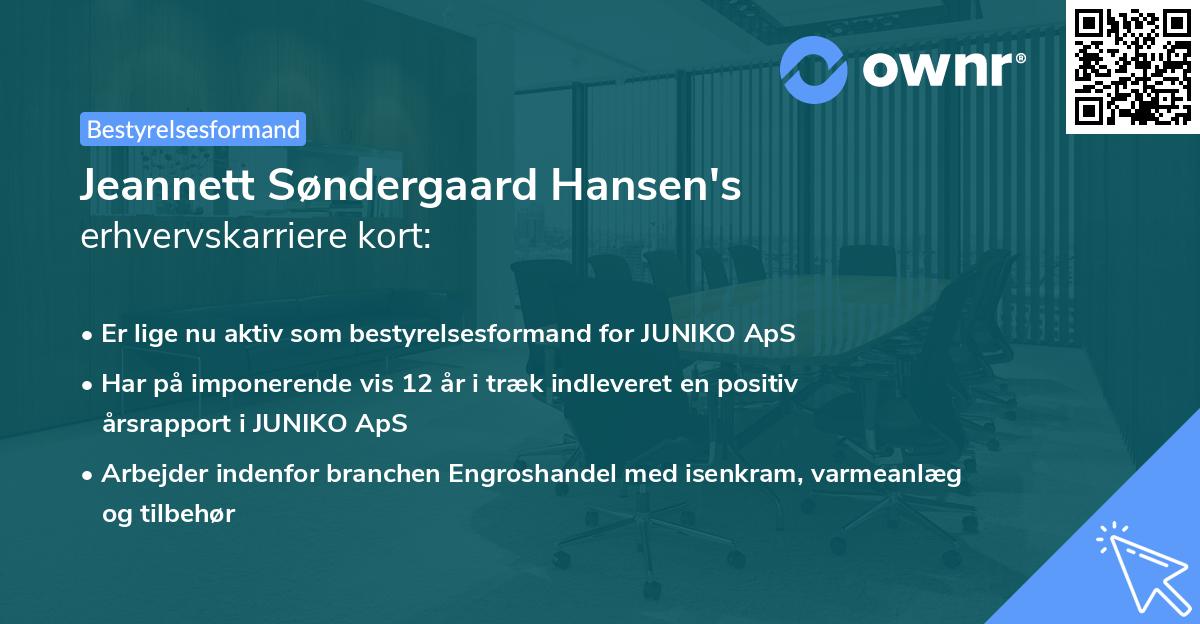 ownr®

Bestyrelsesformand

Jeannett Søndergaard Hansen's erhvervskarriere kort:

• Er lige nu aktiv som bestyrelsesformand for JUNIKO ApS

• Har på imponerende vis 12 år i træk indleveret en positiv årsrapport i JUNIKO ApS

• Arbejder indenfor branchen Engroshandel med isenkram, varmeanlæg og tilbehør